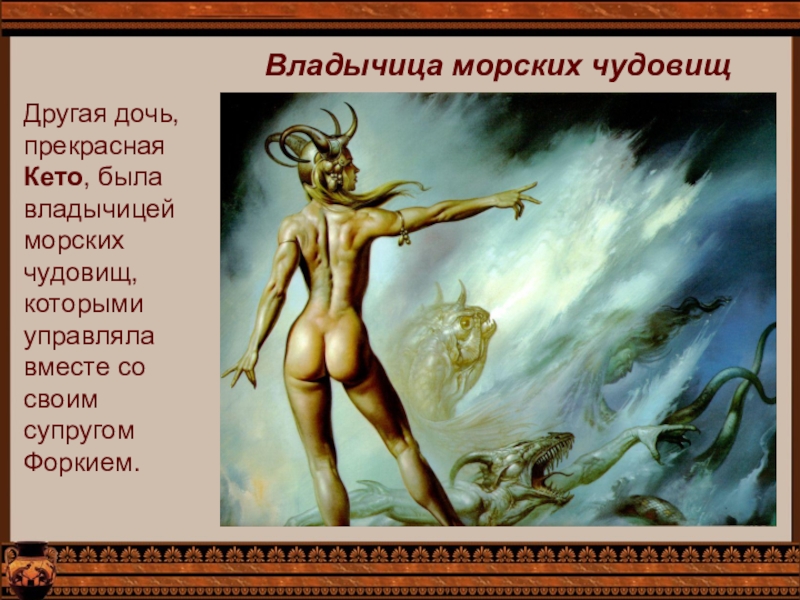 Владычица морских чудовищ

Другая дочь, прекрасная Кето, была владычицей морских чудовищ, которыми управляла вместе со своим супругом Форкием.